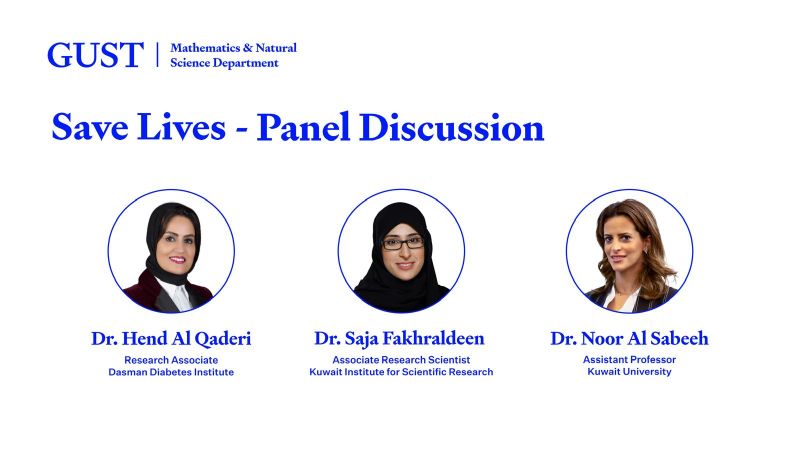 GUST | Mathematics & Natural Science Department

Save Lives - Panel Discussion

Dr. Hend Al Qaderi
Research Associate
Dasman Diabetes Institute

Dr. Saja Fakhraldeen
Associate Research Scientist
Kuwait Institute for Scientific Research

Dr. Noor Al Sabeeh
Assistant Professor
Kuwait University